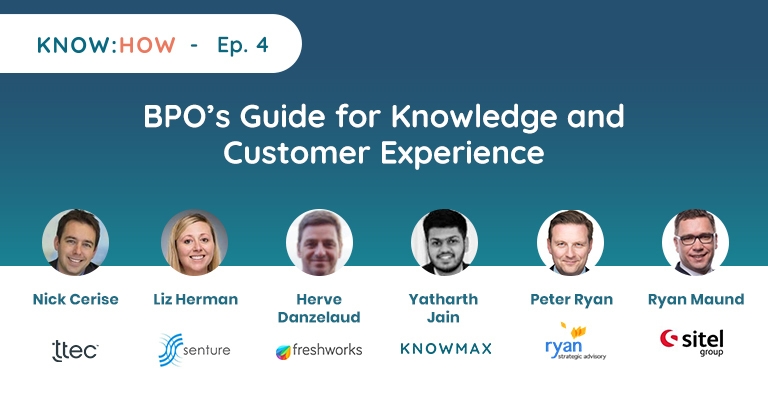 KNOW:HOW - Ep. 4

BPO's Guide for Knowledge and Customer Experience

Nick Cerise
ttec

Liz Herman
senture

Herve Danzelaud
freshworks

Yatharth Jain
KNOWMAX

Peter Ryan
ryan strategic advisory

Ryan Maund
sitel group